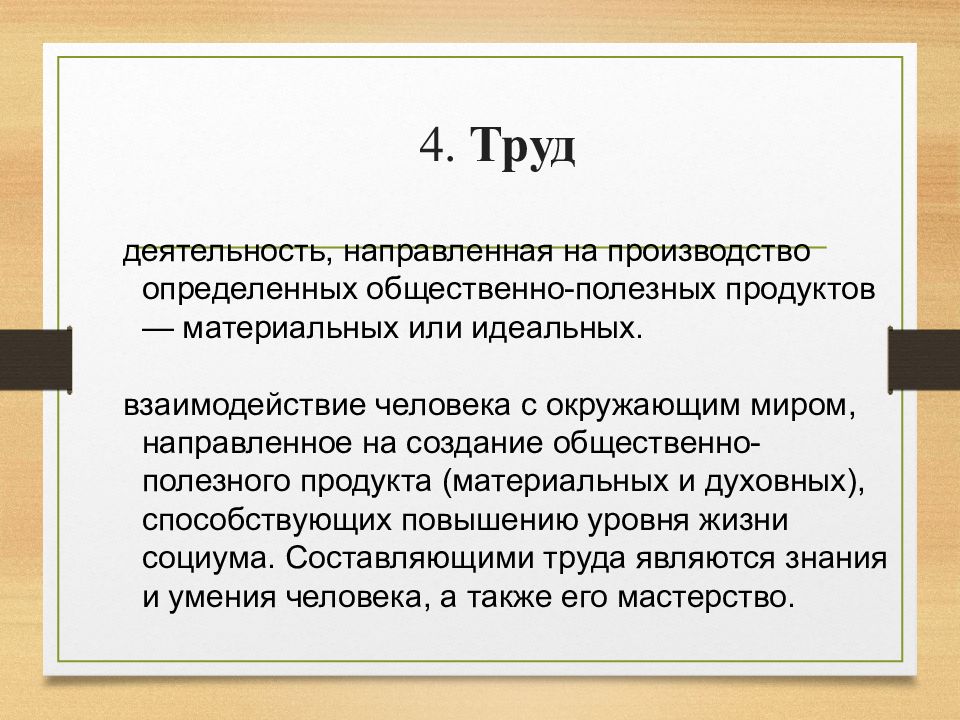 4. Труд

деятельность, направленная на производство определенных общественно-полезных продуктов — материальных или идеальных.

взаимодействие человека с окружающим миром, направленное на создание общественно-полезного продукта (материальных и духовных), способствующих повышению уровня жизни социума. Составляющими труда являются знания и умения человека, а также его мастерство.